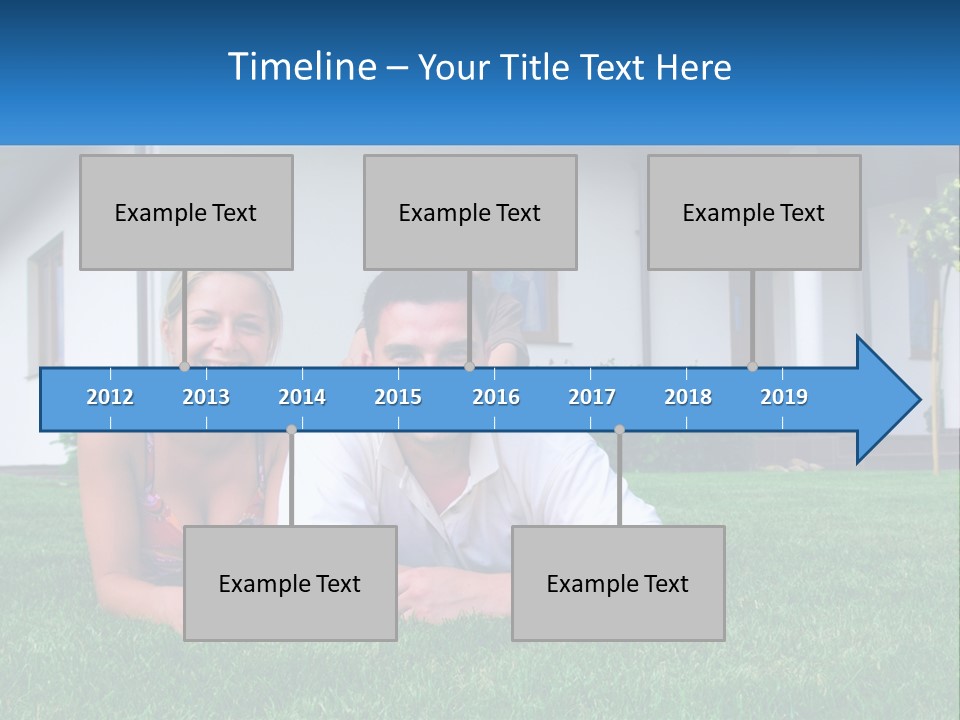 Timeline – Your Title Text Here

Example Text

Example Text

Example Text

2012 2013 2014 2015 2016 2017 2018 2019

Example Text

Example Text